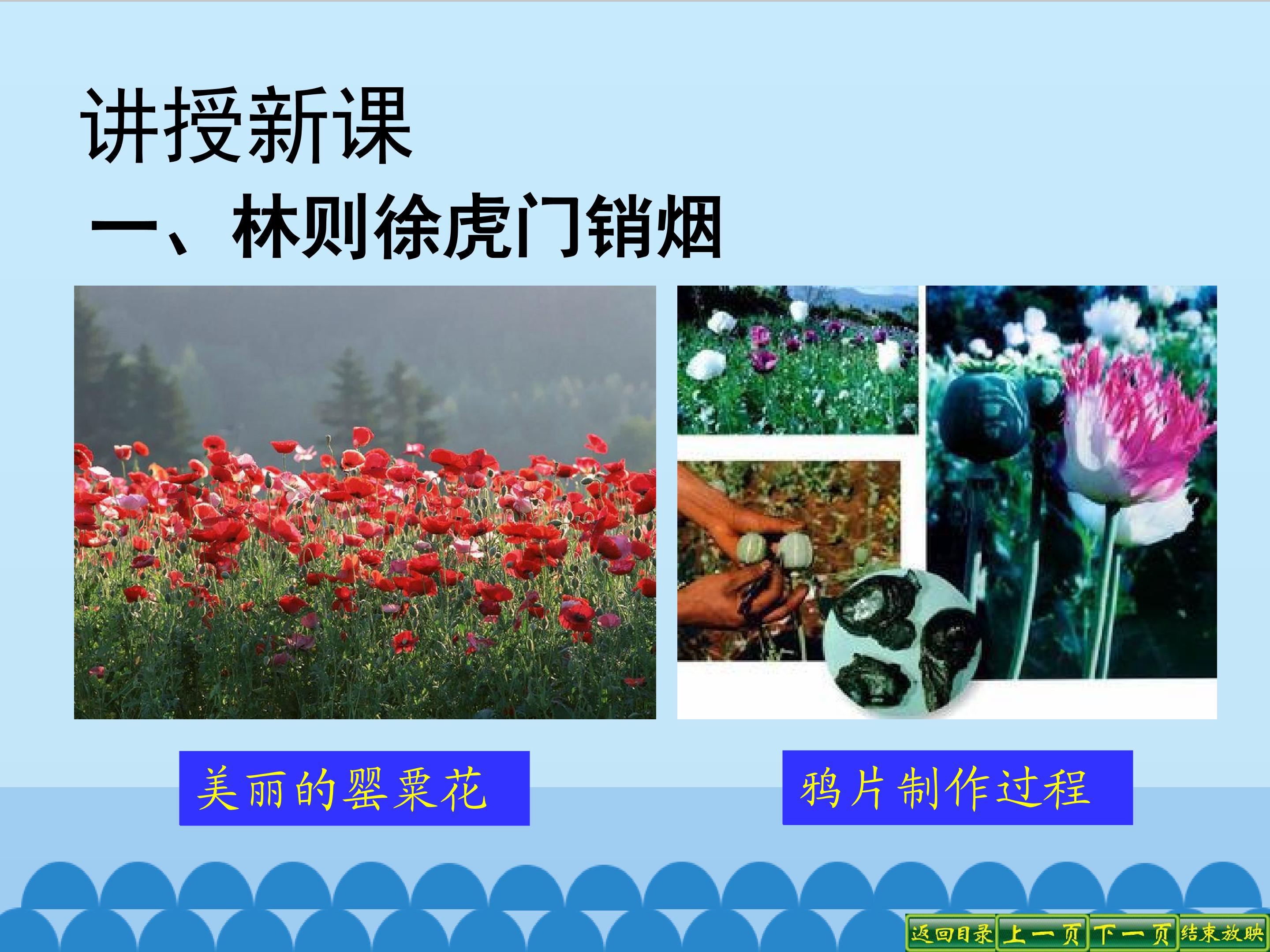 讲授新课

一、林则徐虎门销烟

美丽的罂粟花

鸦片制作过程

返回目录 上一页 下一页 结束放映